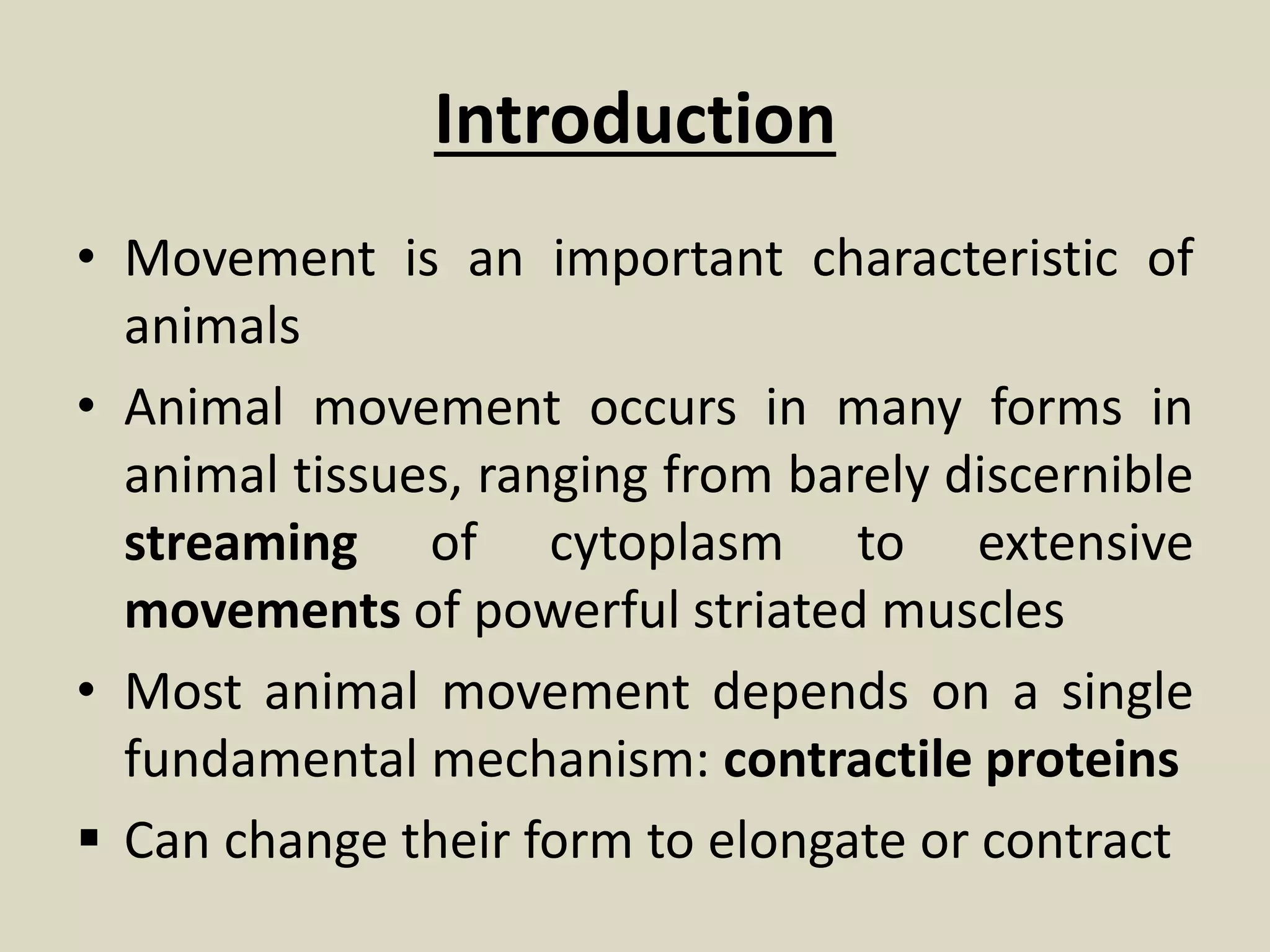 Introduction

• Movement is an important characteristic of animals

• Animal movement occurs in many forms in animal tissues, ranging from barely discernible streaming of cytoplasm to extensive movements of powerful striated muscles

• Most animal movement depends on a single fundamental mechanism: contractile proteins

▪ Can change their form to elongate or contract